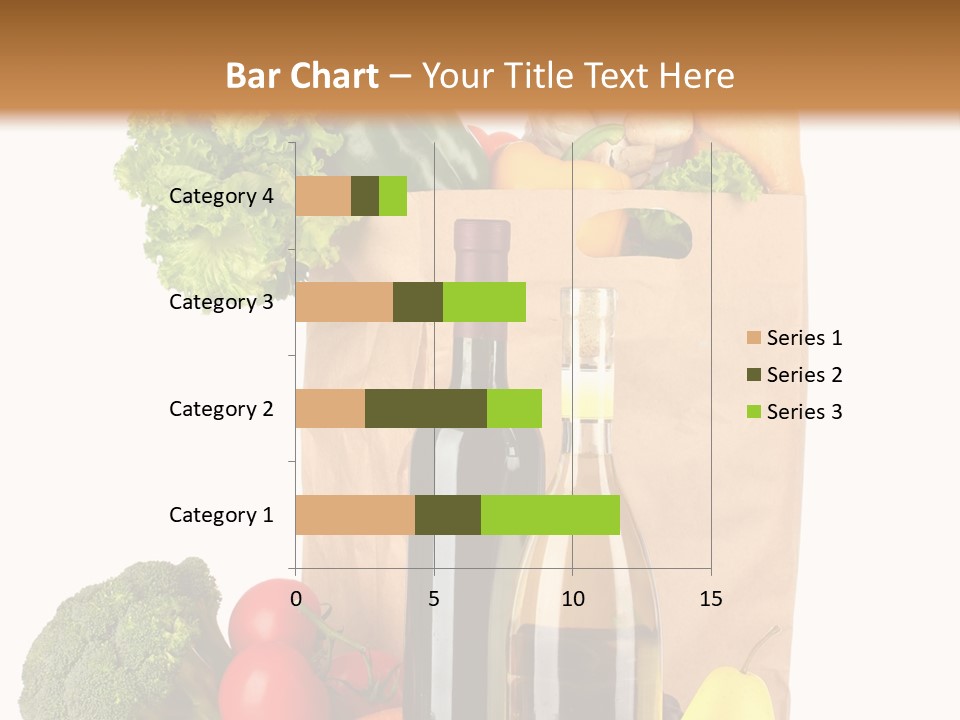 Bar Chart – Your Title Text Here

Category 4
Category 3
Category 2
Category 1

0
5
10
15

Series 1
Series 2
Series 3